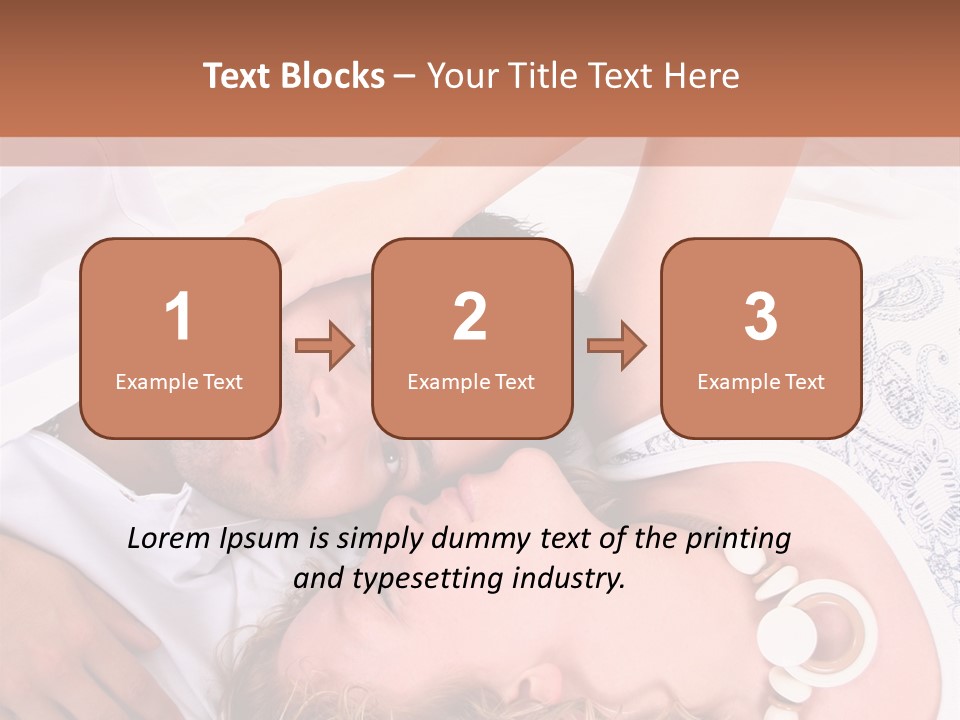 Text Blocks – Your Title Text Here

1
Example Text

2
Example Text

3
Example Text

Lorem Ipsum is simply dummy text of the printing and typesetting industry.